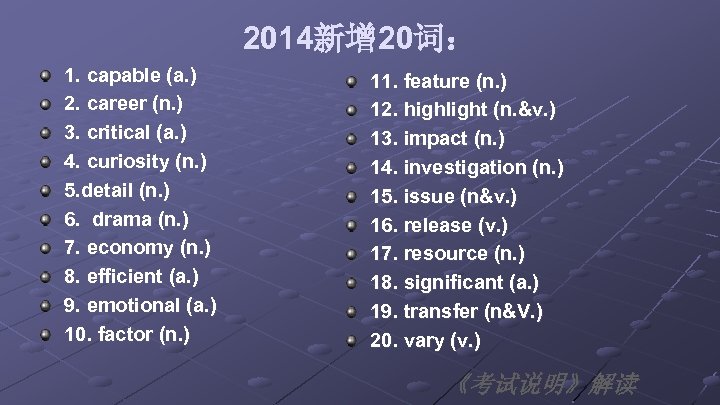 2014新增20词：

1. capable (a.)
2. career (n.)
3. critical (a.)
4. curiosity (n.)
5.detail (n.)
6. drama (n.)
7. economy (n.)
8. efficient (a.)
9. emotional (a.)
10. factor (n.)

11. feature (n.)
12. highlight (n.&v.)
13. impact (n.)
14. investigation (n.)
15. issue (n&v.)
16. release (v.)
17. resource (n.)
18. significant (a.)
19. transfer (n&V.)
20. vary (v.)

《考试说明》解读